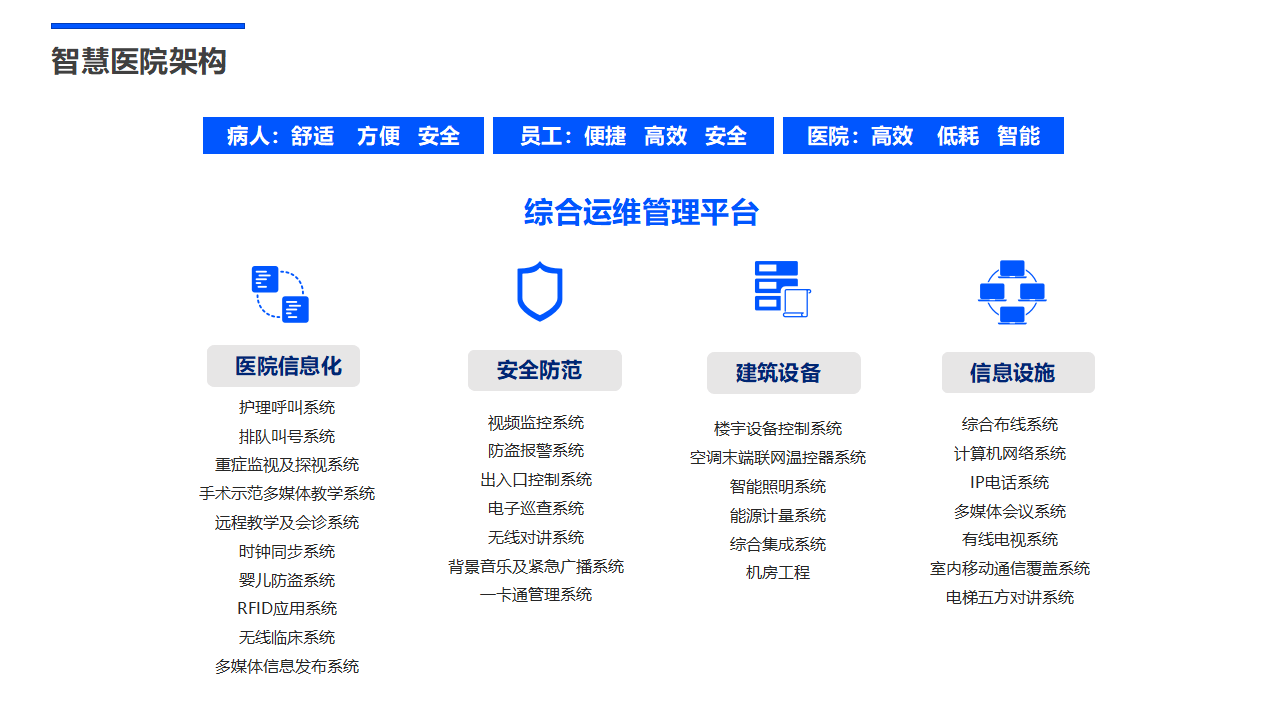 智慧医院架构

病人：舒适　方便　安全

员工：便捷　高效　安全

医院：高效　低耗　智能

综合运维管理平台

医院信息化

护理呼叫系统
排队叫号系统
重症监视及探视系统
手术示范多媒体教学系统
远程教学及会诊系统
时钟同步系统
婴儿防盗系统
RFID应用系统
无线临床系统
多媒体信息发布系统

安全防范

视频监控系统
防盗报警系统
出入口控制系统
电子巡查系统
无线对讲系统
背景音乐及紧急广播系统
一卡通管理系统

建筑设备

楼宇设备控制系统
空调末端联网温控器系统
智能照明系统
能源计量系统
综合集成系统
机房工程

信息设施

综合布线系统
计算机网络系统
IP电话系统
多媒体会议系统
有线电视系统
室内移动通信覆盖系统
电梯五方对讲系统